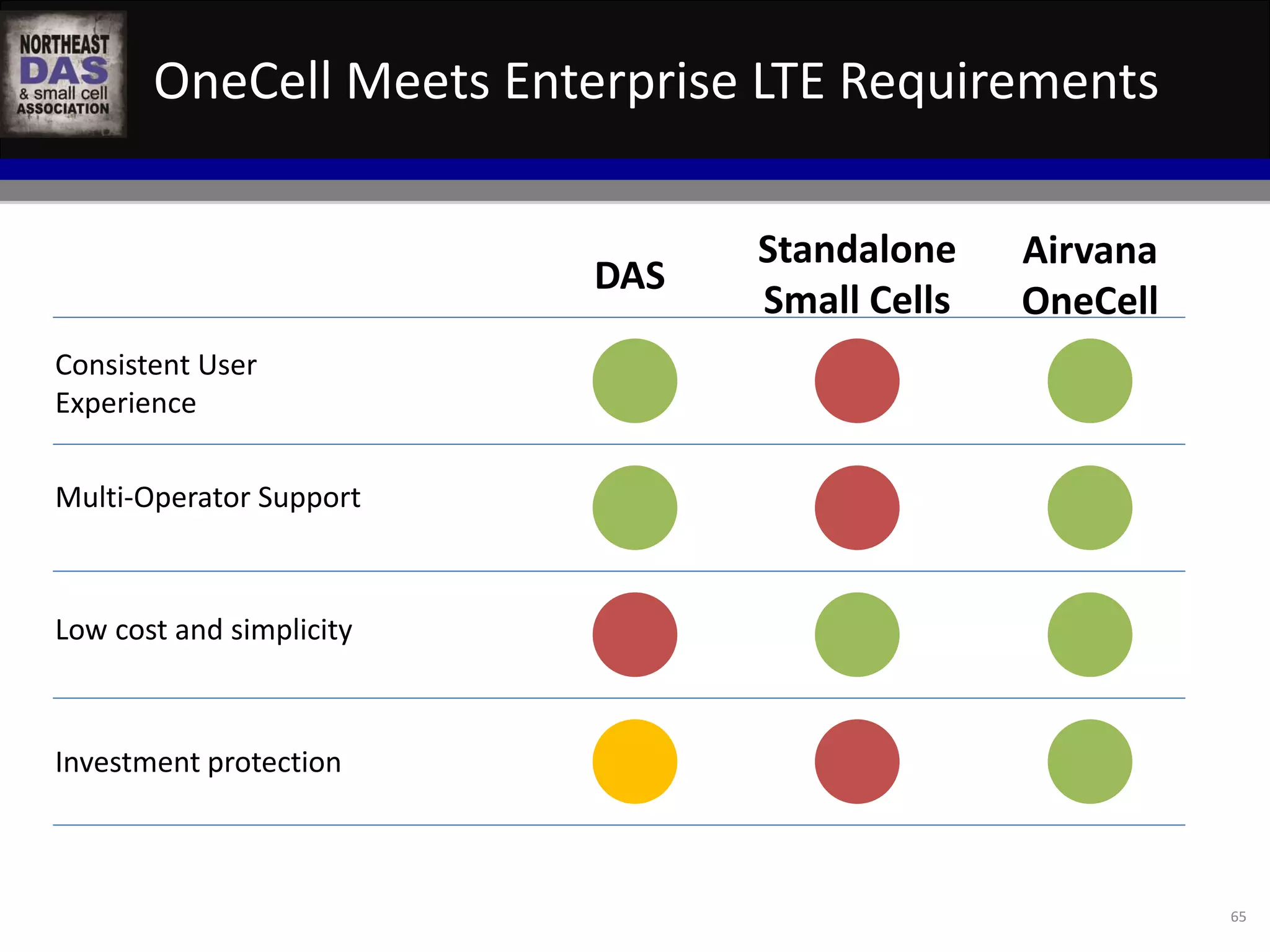 NORTHEAST DAS & small cell ASSOCIATION

OneCell Meets Enterprise LTE Requirements

| | DAS | Standalone Small Cells | Airvana OneCell |
|---|---|---|---|
| Consistent User Experience | | | |
| Multi-Operator Support | | | |
| Low cost and simplicity | | | |
| Investment protection | | | |

65